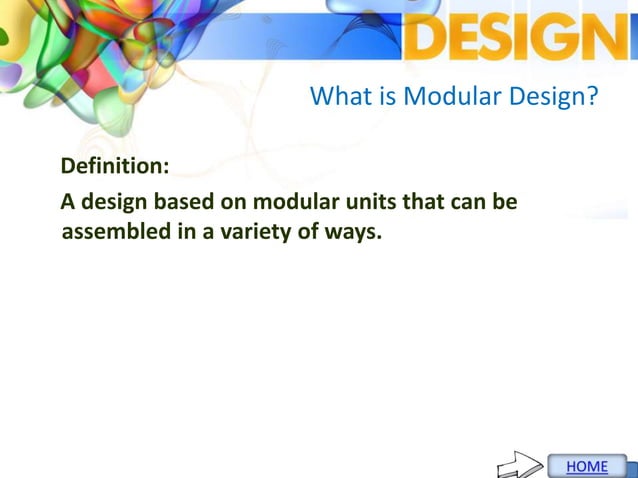 DESIGN

What is Modular Design?

Definition:

A design based on modular units that can be assembled in a variety of ways.

HOME